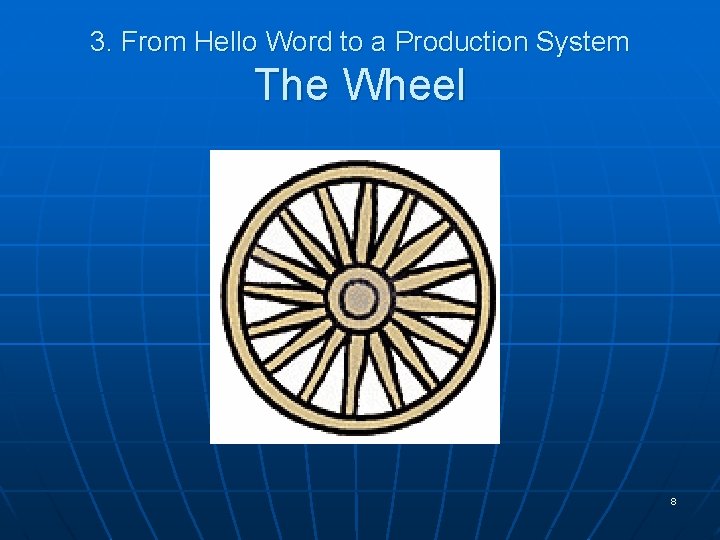 3. From Hello Word to a Production System

The Wheel

8